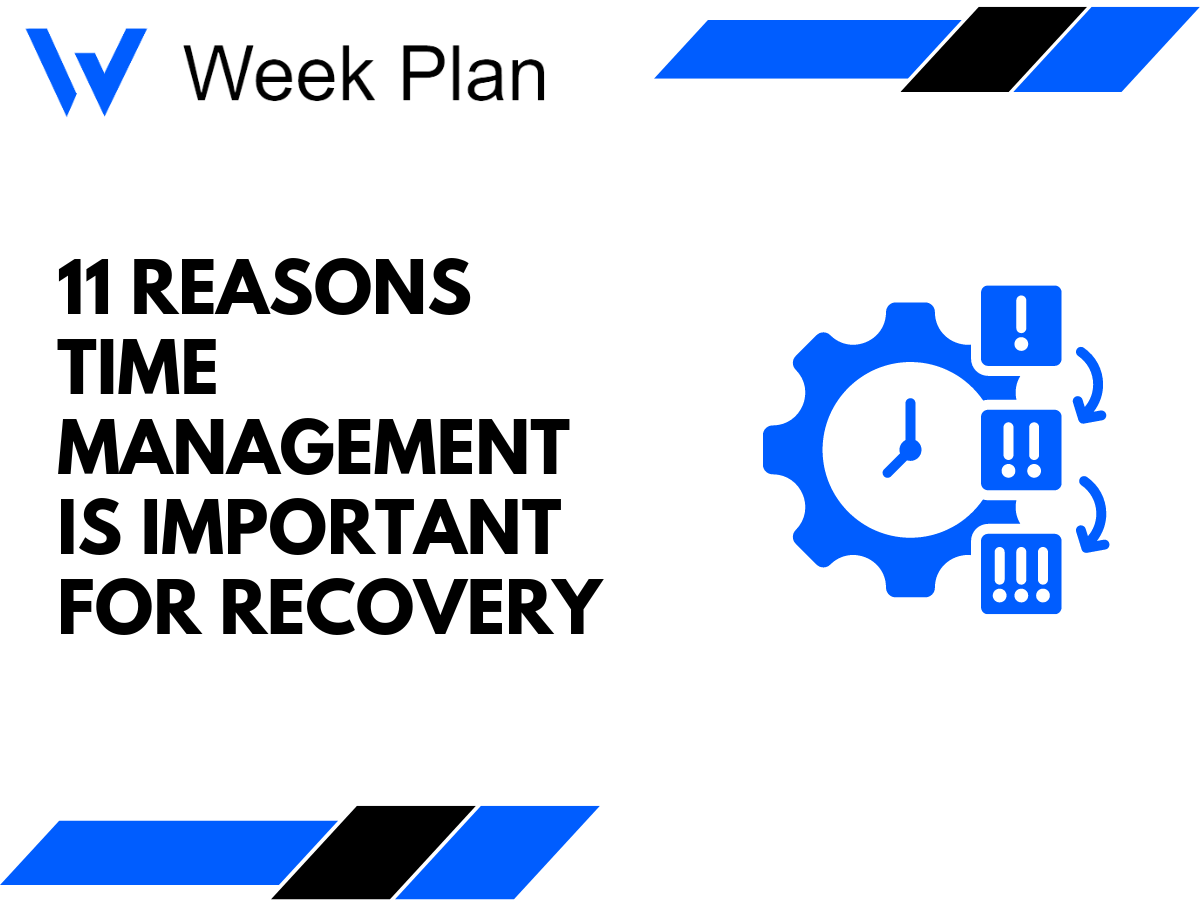 Week Plan

11 REASONS TIME MANAGEMENT IS IMPORTANT FOR RECOVERY

!
!!
!!!